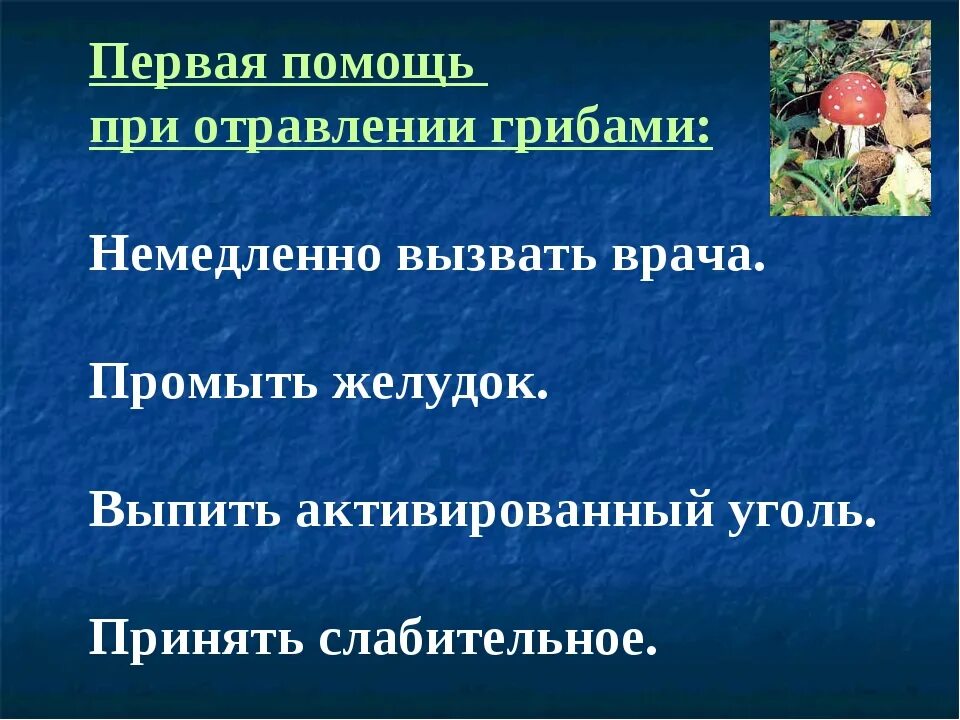 Первая помощь
при отравлении грибами:

Немедленно вызвать врача.

Промыть желудок.

Выпить активированный уголь.

Принять слабительное.